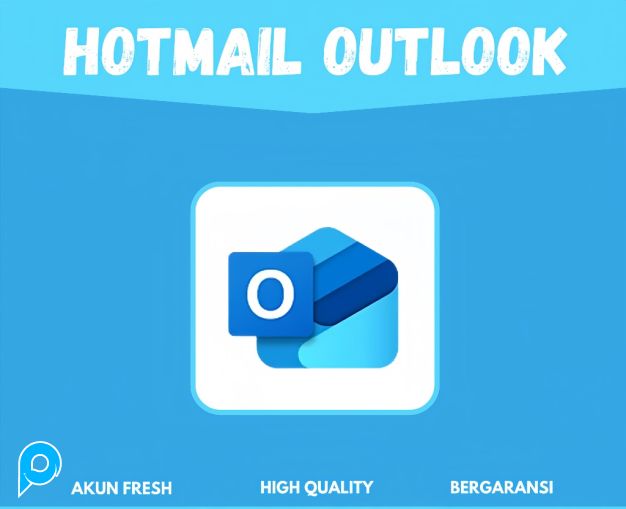 HOTMAIL OUTLOOK

O

AKUN FRESH

HIGH QUALITY

BERGARANSI